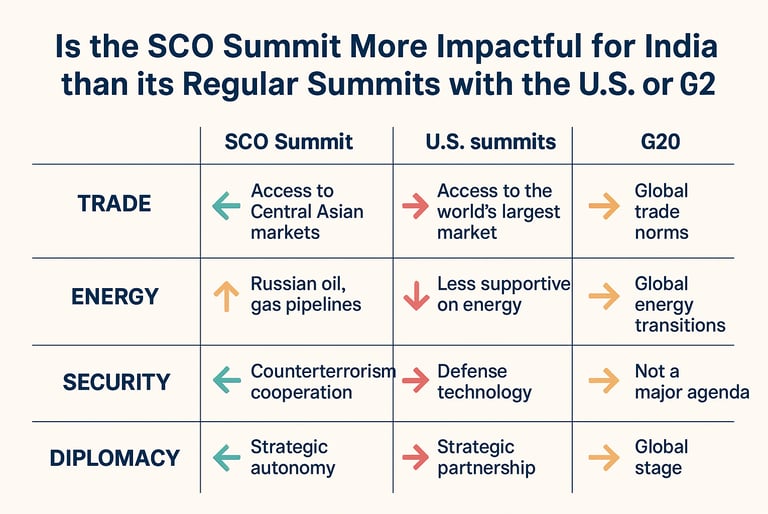 Is the SCO Summit More Impactful for India than its Regular Summits with the U.S. or G2

| | SCO Summit | U.S. summits | G20 |
|---|---|---|---|
| TRADE | Access to Central Asian markets | Access to the world's largest market | Global trade norms |
| ENERGY | Russian oil, gas pipelines | Less supportive on energy | Global energy transitions |
| SECURITY | Counterterrorism cooperation | Defense technology | Not a major agenda |
| DIPLOMACY | Strategic autonomy | Strategic partnership | Global stage |